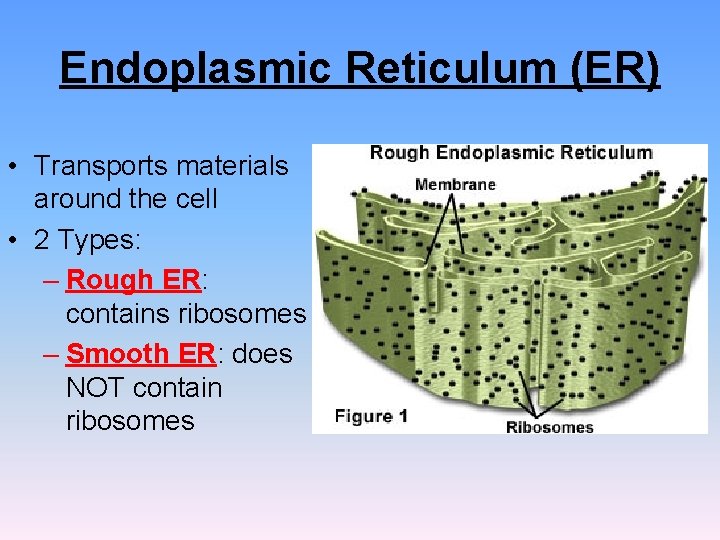 Endoplasmic Reticulum (ER)

• Transports materials around the cell
• 2 Types:
– Rough ER: contains ribosomes
– Smooth ER: does NOT contain ribosomes

Rough Endoplasmic Reticulum
Membrane
Figure 1
Ribosomes